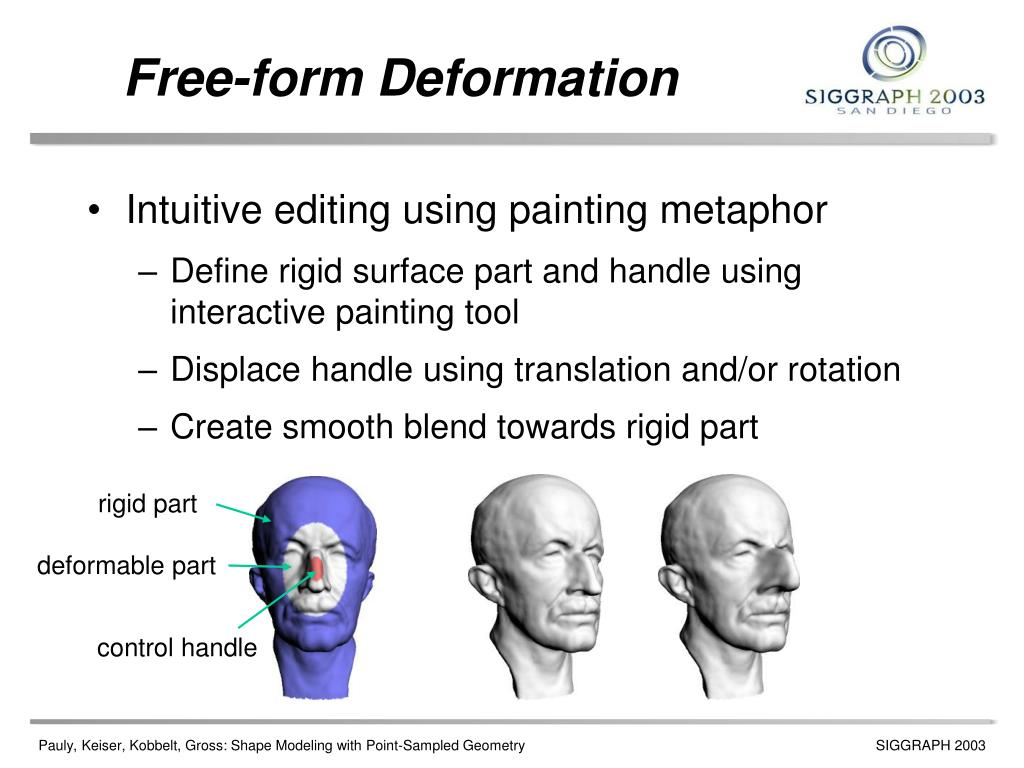 Free-form Deformation

SIGGRAPH 2003
SAN DIEGO

• Intuitive editing using painting metaphor
– Define rigid surface part and handle using interactive painting tool
– Displace handle using translation and/or rotation
– Create smooth blend towards rigid part

rigid part
deformable part
control handle

Pauly, Keiser, Kobbelt, Gross: Shape Modeling with Point-Sampled Geometry
SIGGRAPH 2003